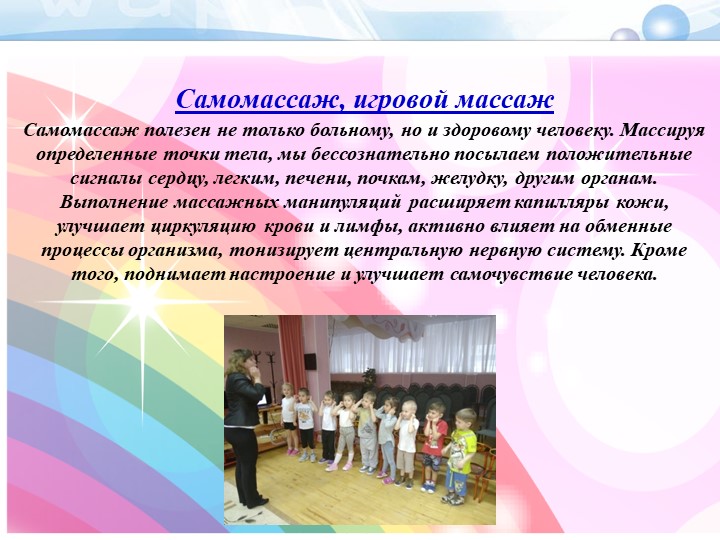 Самомассаж, игровой массаж

Самомассаж полезен не только больному, но и здоровому человеку. Массируя определенные точки тела, мы бессознательно посылаем положительные сигналы сердцу, легким, печени, почкам, желудку, другим органам. Выполнение массажных манипуляций расширяет капилляры кожи, улучшает циркуляцию крови и лимфы, активно влияет на обменные процессы организма, тонизирует центральную нервную систему. Кроме того, поднимает настроение и улучшает самочувствие человека.